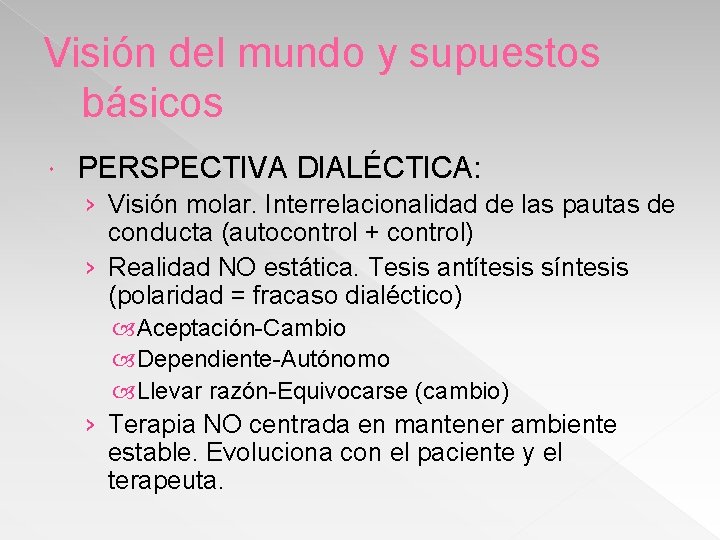 Visión del mundo y supuestos básicos

• PERSPECTIVA DIALÉCTICA:

› Visión molar. Interrelacionalidad de las pautas de conducta (autocontrol + control)

› Realidad NO estática. Tesis antítesis síntesis (polaridad = fracaso dialéctico)

Aceptación-Cambio

Dependiente-Autónomo

Llevar razón-Equivocarse (cambio)

› Terapia NO centrada en mantener ambiente estable. Evoluciona con el paciente y el terapeuta.